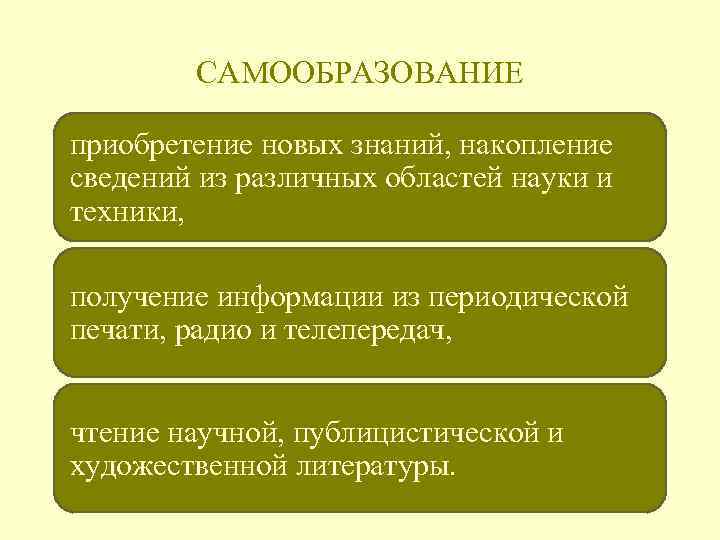 САМООБРАЗОВАНИЕ

приобретение новых знаний, накопление сведений из различных областей науки и техники,

получение информации из периодической печати, радио и телепередач,

чтение научной, публицистической и художественной литературы.